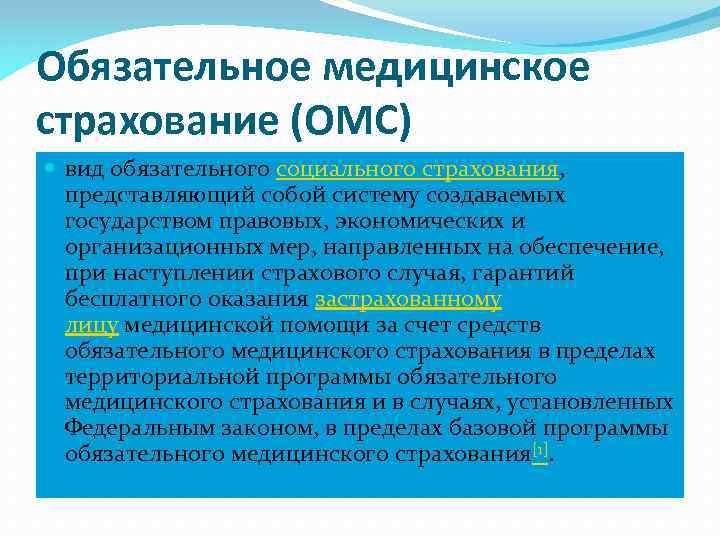 Обязательное медицинское страхование (ОМС)

вид обязательного социального страхования, представляющий собой систему создаваемых государством правовых, экономических и организационных мер, направленных на обеспечение, при наступлении страхового случая, гарантий бесплатного оказания застрахованному лицу медицинской помощи за счет средств обязательного медицинского страхования в пределах территориальной программы обязательного медицинского страхования и в случаях, установленных Федеральным законом, в пределах базовой программы обязательного медицинского страхования[1].